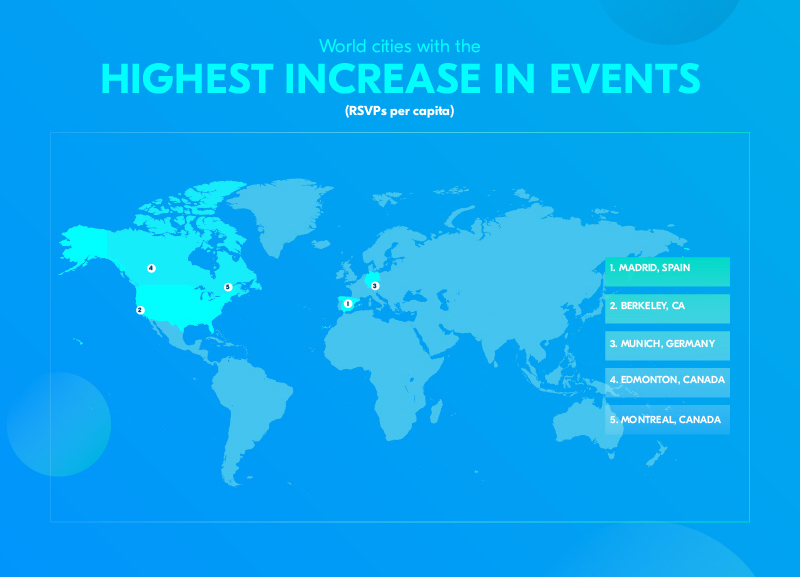 World cities with the

HIGHEST INCREASE IN EVENTS

(RSVPs per capita)

4

5

2

1

3

1. MADRID, SPAIN

2. BERKELEY, CA

3. MUNICH, GERMANY

4. EDMONTON, CANADA

5. MONTREAL, CANADA